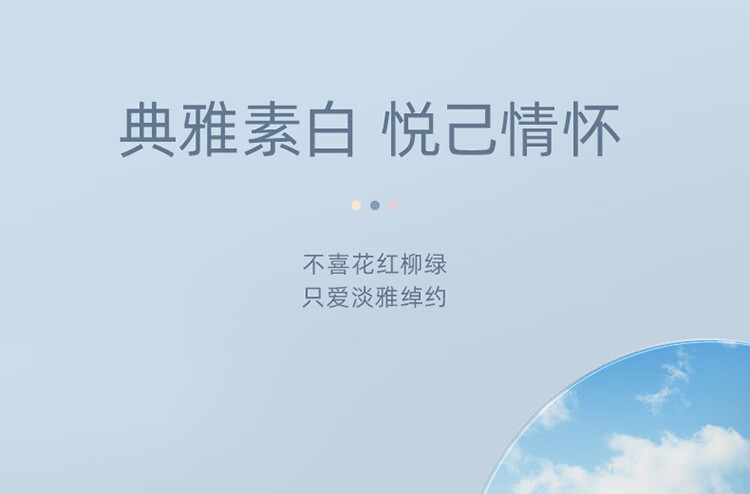 典雅素白 悦己情怀

不喜花红柳绿
只爱淡雅绰约